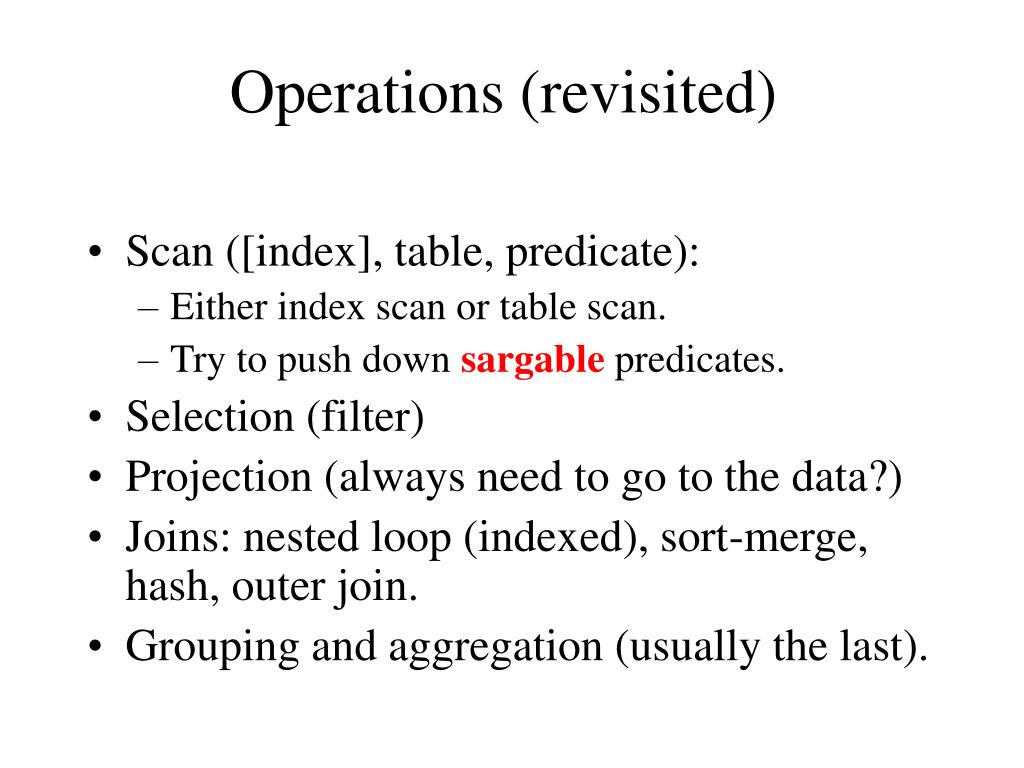 Operations (revisited)

• Scan ([index], table, predicate):
– Either index scan or table scan.
– Try to push down sargable predicates.
• Selection (filter)
• Projection (always need to go to the data?)
• Joins: nested loop (indexed), sort-merge, hash, outer join.
• Grouping and aggregation (usually the last).